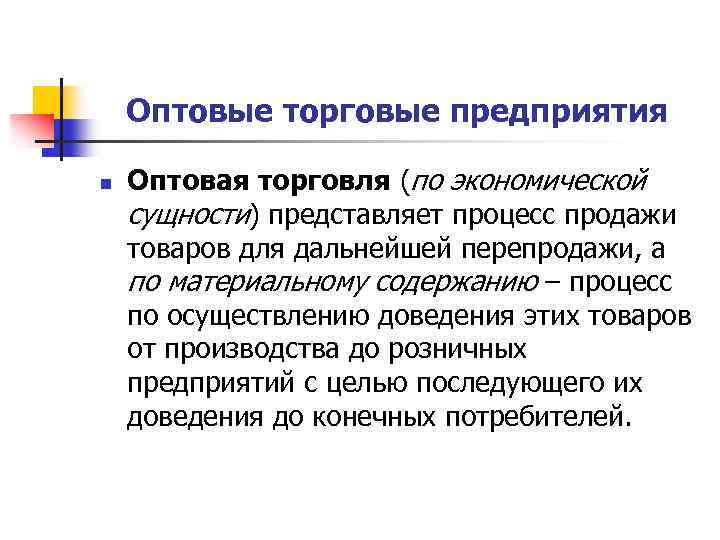 Оптовые торговые предприятия

Оптовая торговля (по экономической сущности) представляет процесс продажи товаров для дальнейшей перепродажи, а по материальному содержанию – процесс по осуществлению доведения этих товаров от производства до розничных предприятий с целью последующего их доведения до конечных потребителей.